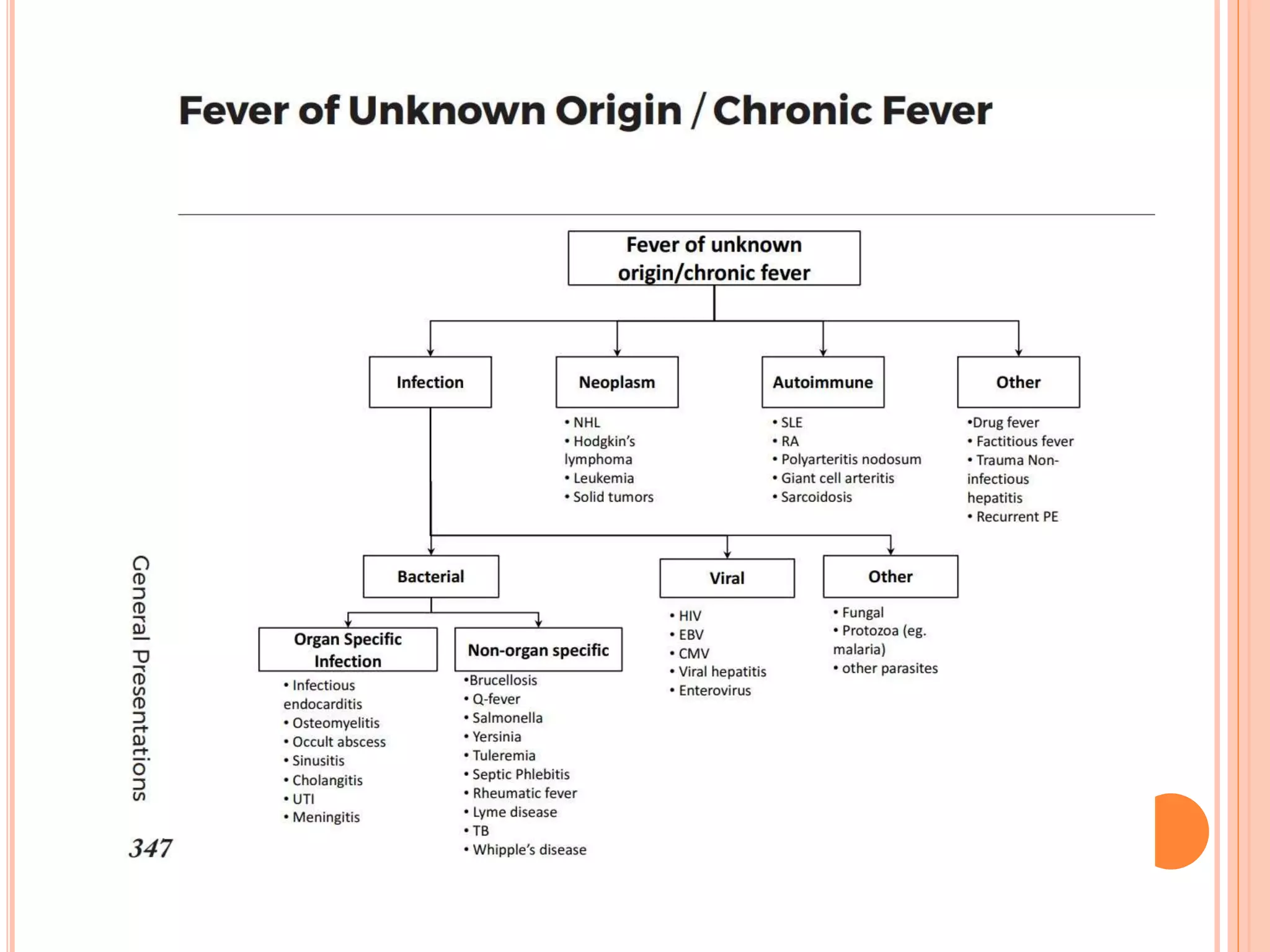 Fever of Unknown Origin / Chronic Fever

Fever of unknown origin/chronic fever

Infection

Neoplasm

• NHL
• Hodgkin's lymphoma
• Leukemia
• Solid tumors

Autoimmune

• SLE
• RA
• Polyarteritis nodosum
• Giant cell arteritis
• Sarcoidosis

Other

•Drug fever
• Factitious fever
• Trauma Non-infectious hepatitis
• Recurrent PE

Bacterial

Organ Specific Infection

• Infectious endocarditis
• Osteomyelitis
• Occult abscess
• Sinusitis
• Cholangitis
• UTI
• Meningitis

Non-organ specific

•Brucellosis
• Q-fever
• Salmonella
• Yersinia
• Tuleremia
• Septic Phlebitis
• Rheumatic fever
• Lyme disease
• TB
• Whipple's disease

Viral

• HIV
• EBV
• CMV
• Viral hepatitis
• Enterovirus

Other

• Fungal
• Protozoa (eg. malaria)
• other parasites

General Presentations

347